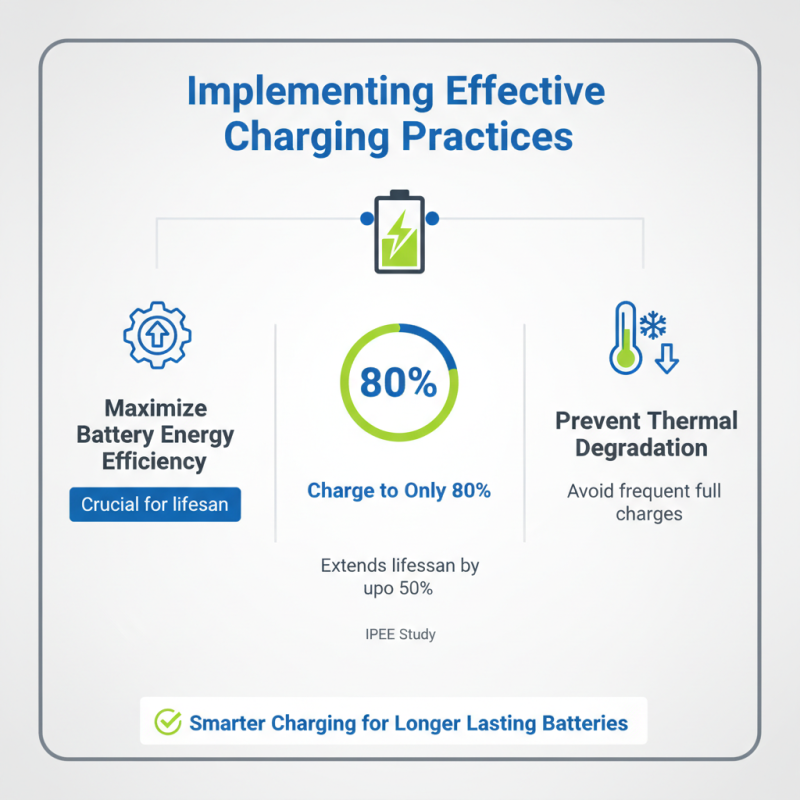 Implementing Effective Charging Practices

Maximize Battery Energy Efficiency

Crucial for lifesan

80%

Charge to Only 80%

Extends lifessan by upo 50%

IPEE Study

Prevent Thermal Degradation

Avoid frequent full charges

Smarter Charging for Longer Lasting Batteries